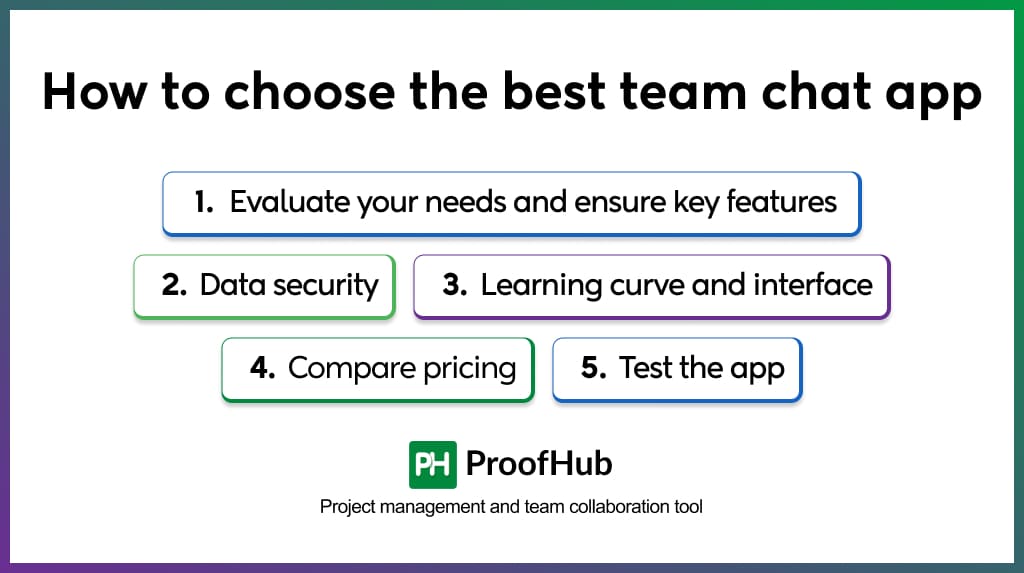 How to choose the best team chat app

1. Evaluate your needs and ensure key features

2. Data security

3. Learning curve and interface

4. Compare pricing

5. Test the app

PH ProofHub

Project management and team collaboration tool